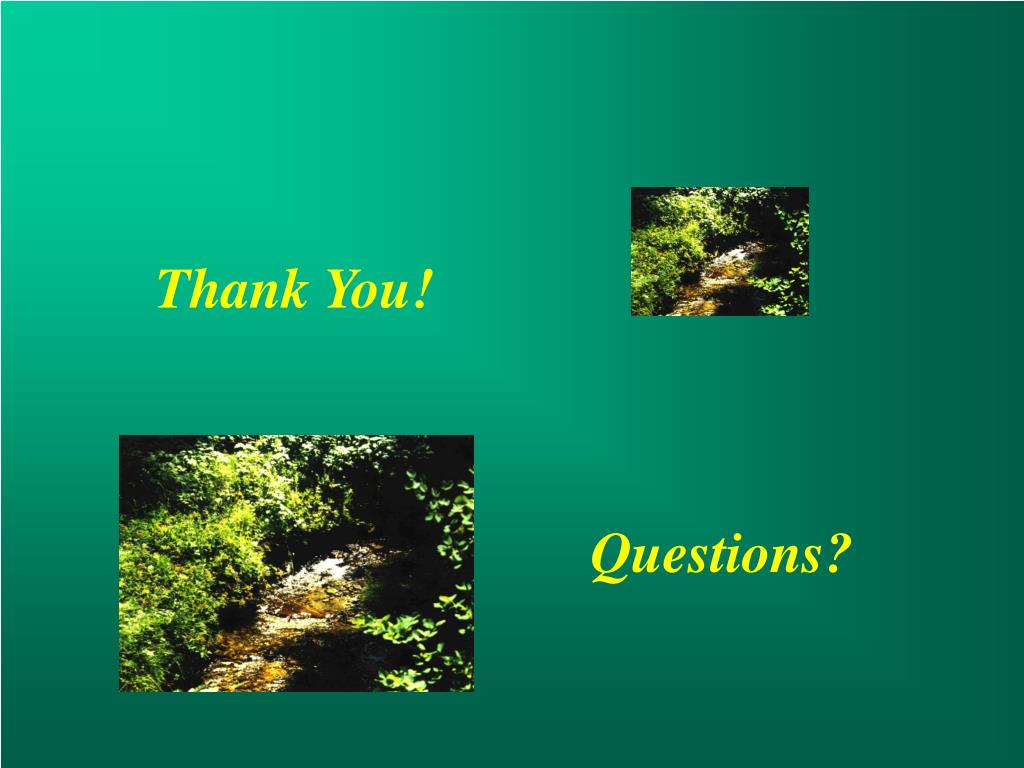 Thank You!

Questions?